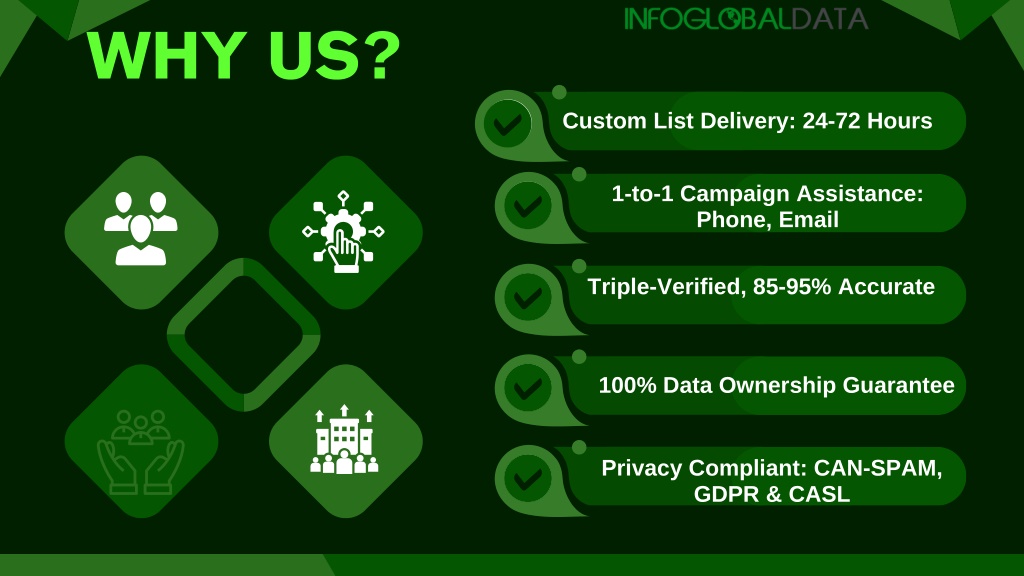 INFOGLOBALDATA

WHY US?

Custom List Delivery: 24-72 Hours

1-to-1 Campaign Assistance: Phone, Email

Triple-Verified, 85-95% Accurate

100% Data Ownership Guarantee

Privacy Compliant: CAN-SPAM, GDPR & CASL